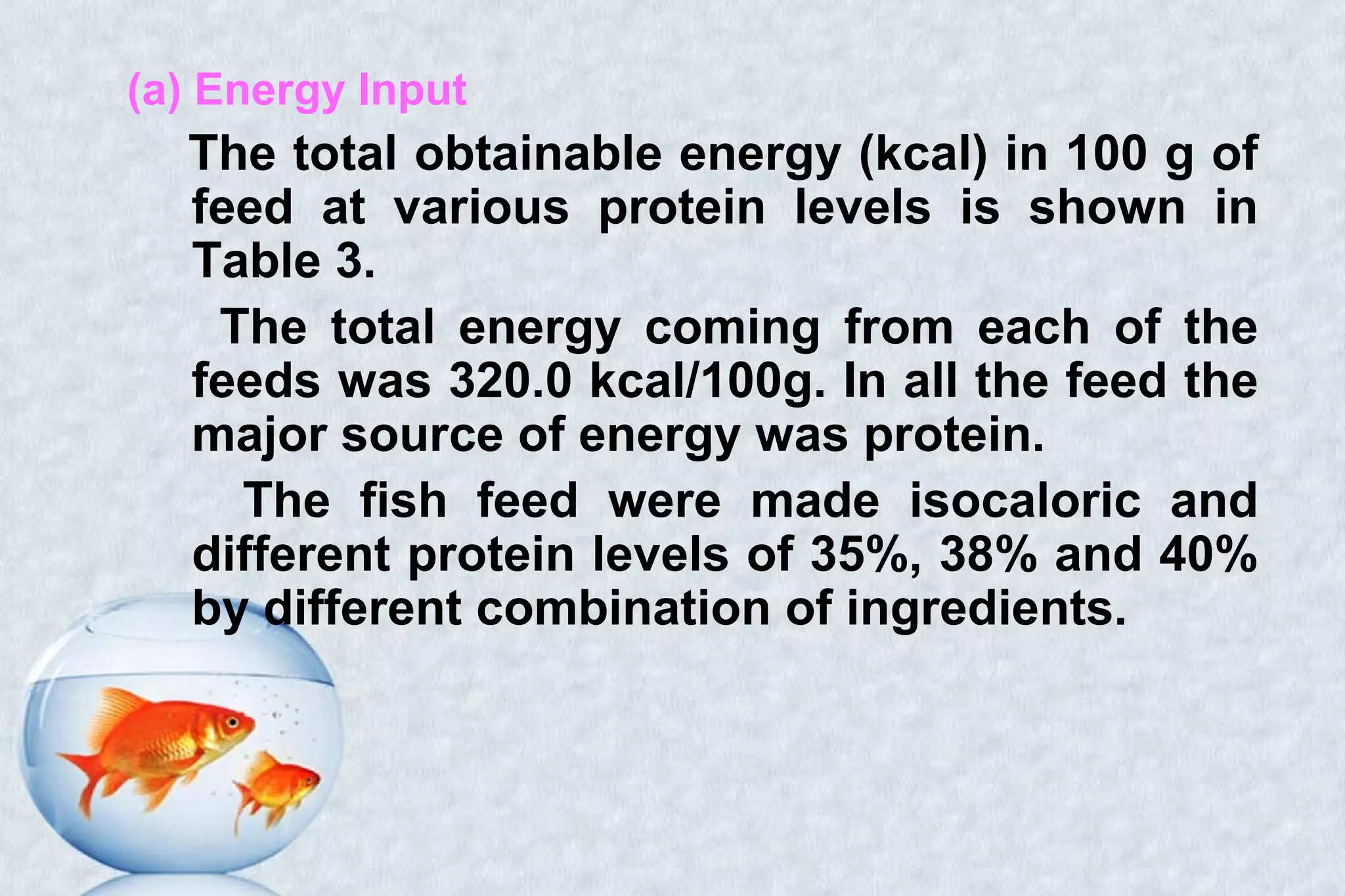 (a) Energy Input

The total obtainable energy (kcal) in 100 g of feed at various protein levels is shown in Table 3.

The total energy coming from each of the feeds was 320.0 kcal/100g. In all the feed the major source of energy was protein.

The fish feed were made isocaloric and different protein levels of 35%, 38% and 40% by different combination of ingredients.